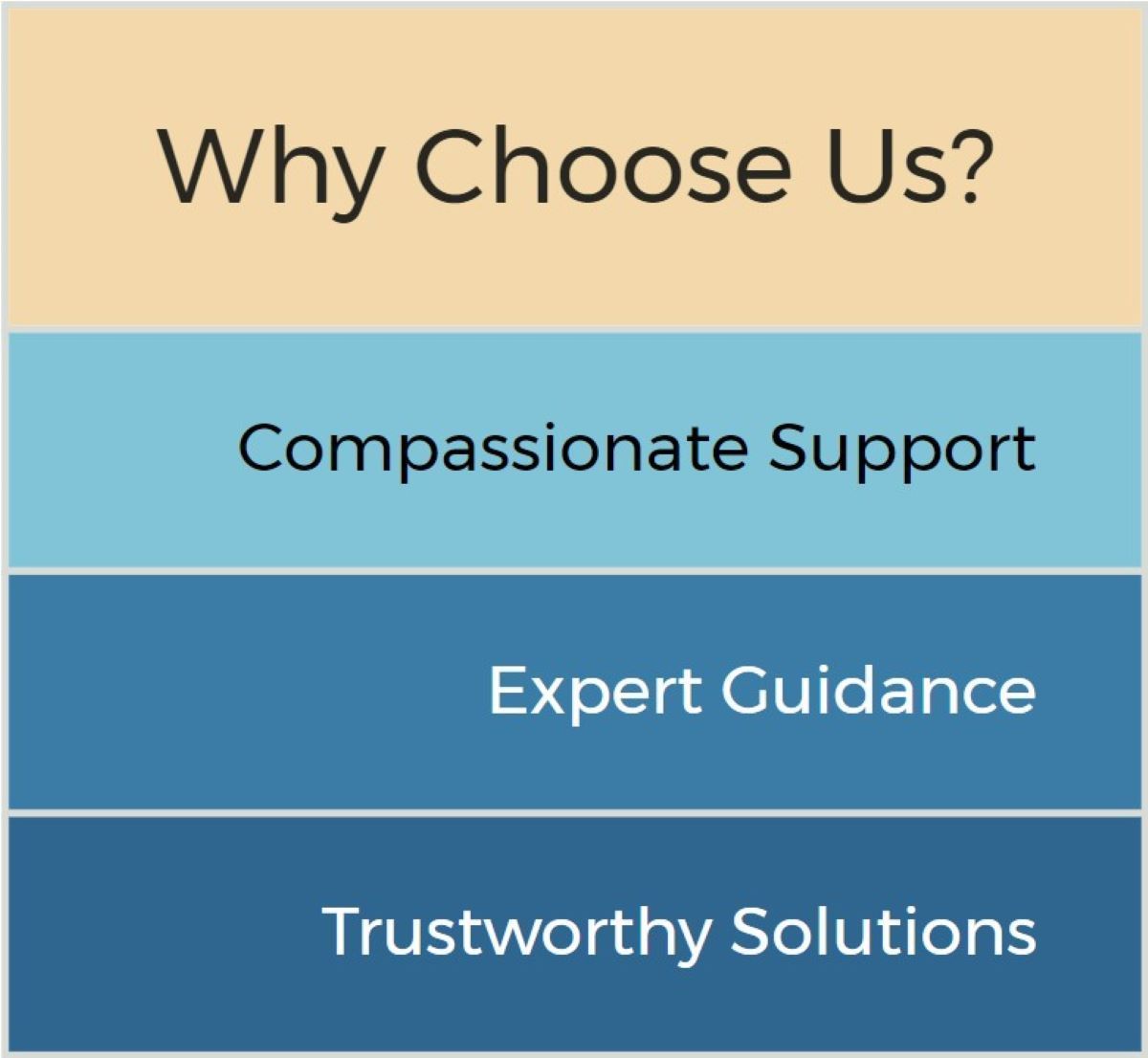 Why Choose Us?

Compassionate Support

Expert Guidance

Trustworthy Solutions